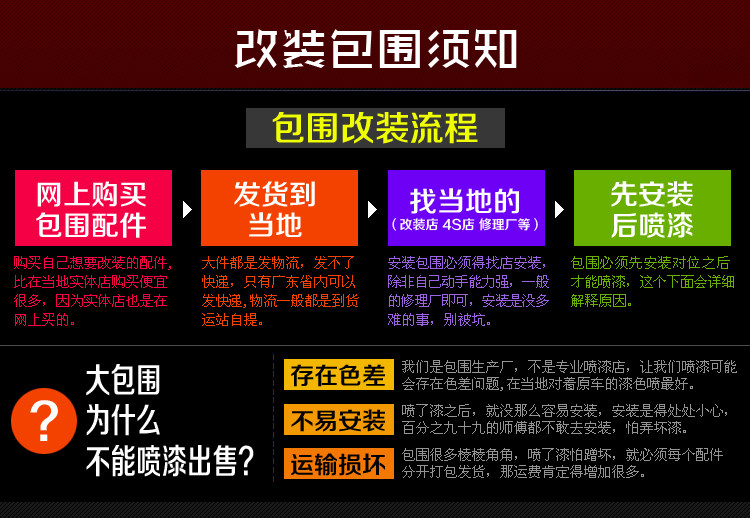 改装包围须知

包围改装流程

网上购买包围配件

购买自己想要改装的配件，比在当地实体店购买便宜很多，因为实体店也是在网上买的。

发货到当地

大件都是发物流，发不了快递，只有广东省内可以发快递，物流一般都是到货运站自提。

找当地的
（改装店 4S店 修理厂等）

安装包围必须得找店安装，除非自己动手能力强，一般的修理厂即可，安装是没多难的事，别被坑。

先安装后喷漆

包围必须先安装对位之后才能喷漆，这个下面会详细解释原因。

?

大包围为什么不能喷漆出售?

存在色差

我们是包围生产厂，不是专业喷漆店，让我们喷漆可能会存在色差问题，在当地对着原车的漆色喷最好。

不易安装

喷了漆之后，就没那么容易安装，安装是得处处小心，百分之九十九的师傅都不敢去安装，怕弄坏漆。

运输损坏

包围很多棱棱角角，喷了漆怕蹭坏，就必须每个配件分开打包发货，那运费肯定得增加很多。